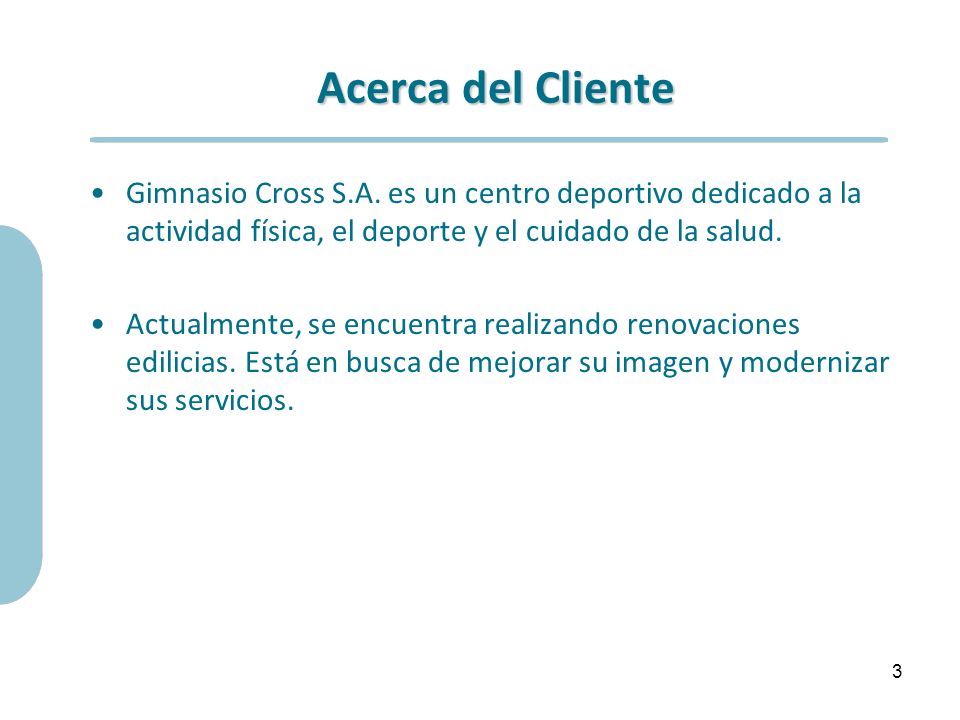 Acerca del Cliente

• Gimnasio Cross S.A. es un centro deportivo dedicado a la actividad física, el deporte y el cuidado de la salud.

• Actualmente, se encuentra realizando renovaciones edilicias. Está en busca de mejorar su imagen y modernizar sus servicios.

3